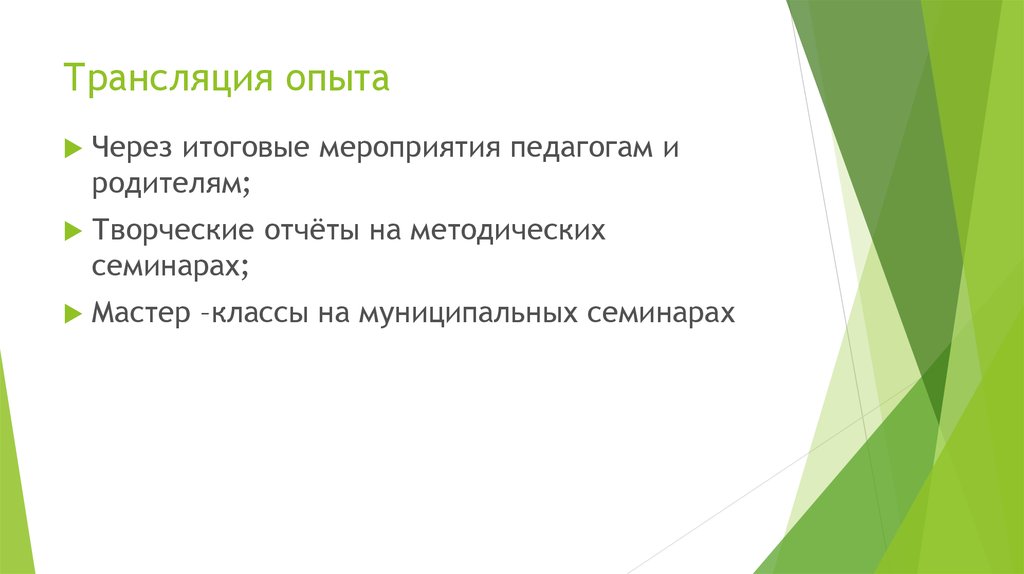 Трансляция опыта

Через итоговые мероприятия педагогам и родителям;

Творческие отчёты на методических семинарах;

Мастер –классы на муниципальных семинарах